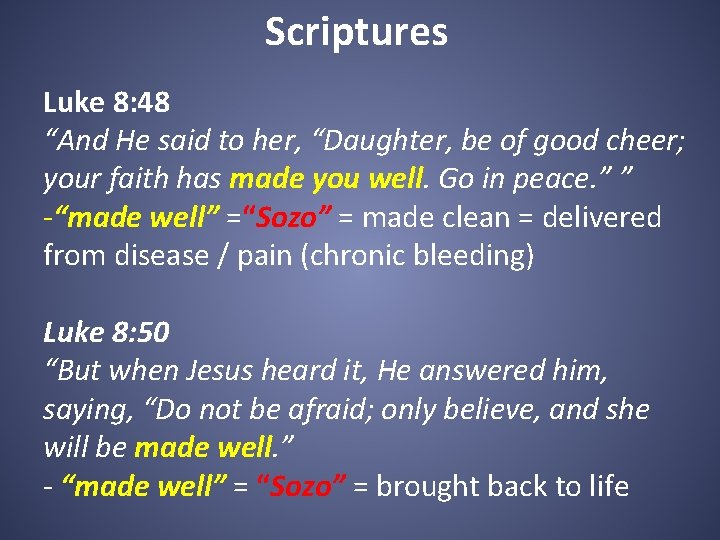 Scriptures

Luke 8:48
“And He said to her, “Daughter, be of good cheer; your faith has made you well. Go in peace.” ”
-“made well” =“Sozo” = made clean = delivered from disease / pain (chronic bleeding)

Luke 8:50
“But when Jesus heard it, He answered him, saying, “Do not be afraid; only believe, and she will be made well.”
- “made well” = “Sozo” = brought back to life